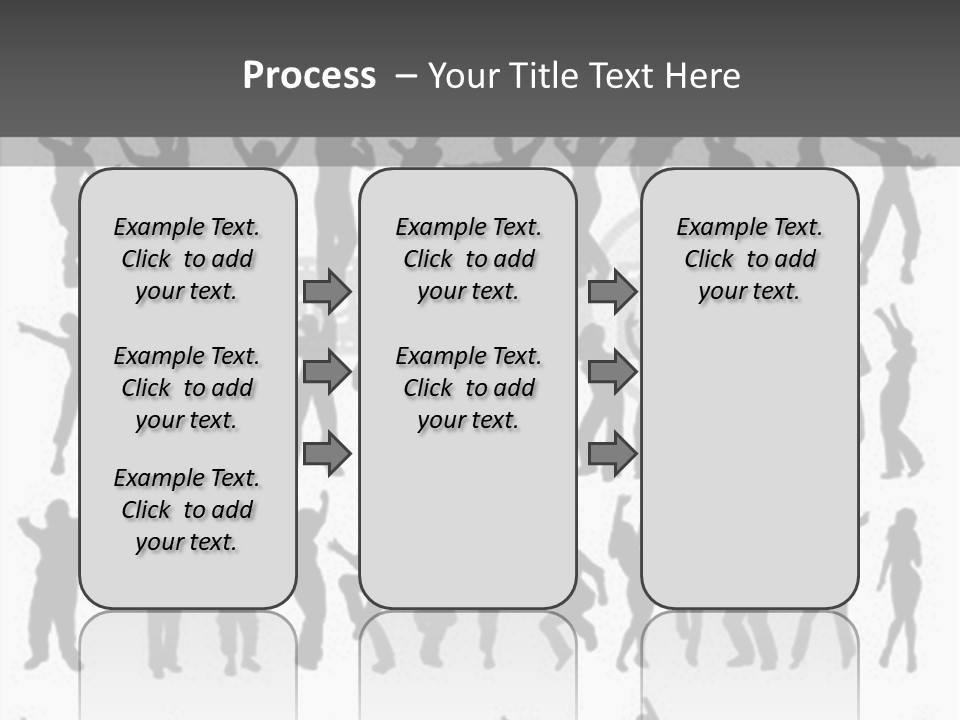 Process – Your Title Text Here

Example Text. Click to add your text.

Example Text. Click to add your text.

Example Text. Click to add your text.

Example Text. Click to add your text.

Example Text. Click to add your text.

Example Text. Click to add your text.